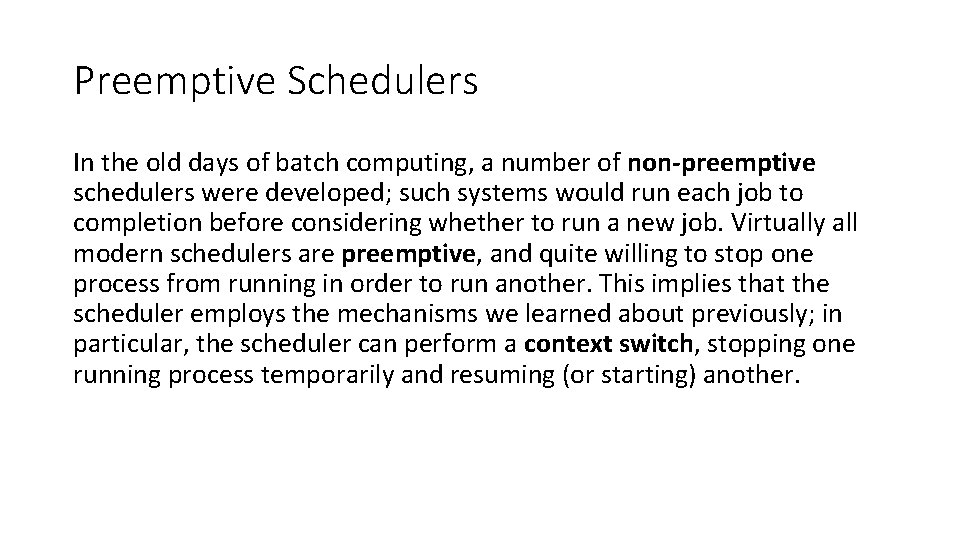 Preemptive Schedulers

In the old days of batch computing, a number of non-preemptive schedulers were developed; such systems would run each job to completion before considering whether to run a new job. Virtually all modern schedulers are preemptive, and quite willing to stop one process from running in order to run another. This implies that the scheduler employs the mechanisms we learned about previously; in particular, the scheduler can perform a context switch, stopping one running process temporarily and resuming (or starting) another.